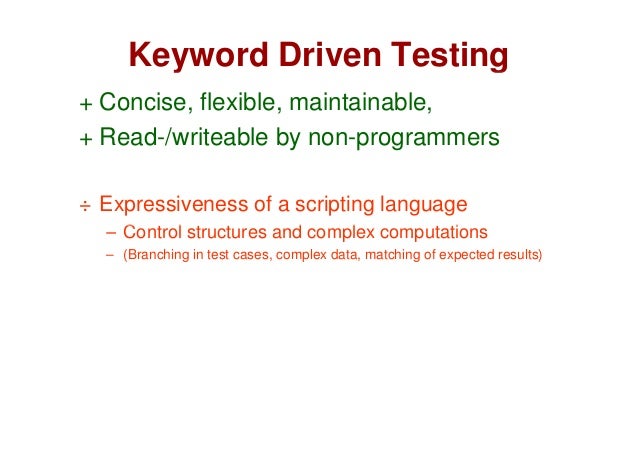 Keyword Driven Testing

+ Concise, flexible, maintainable,
+ Read-/writeable by non-programmers

÷ Expressiveness of a scripting language
– Control structures and complex computations
– (Branching in test cases, complex data, matching of expected results)